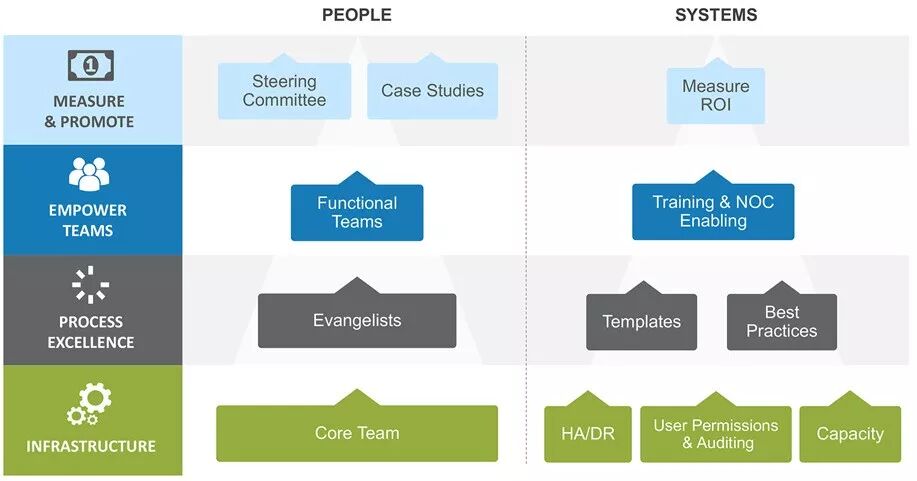 PEOPLE

SYSTEMS

1

MEASURE & PROMOTE

Steering Committee

Case Studies

Measure ROI

EMPOWER TEAMS

Functional Teams

Training & NOC Enabling

PROCESS EXCELLENCE

Evangelists

Templates

Best Practices

INFRASTRUCTURE

Core Team

HA/DR

User Permissions & Auditing

Capacity